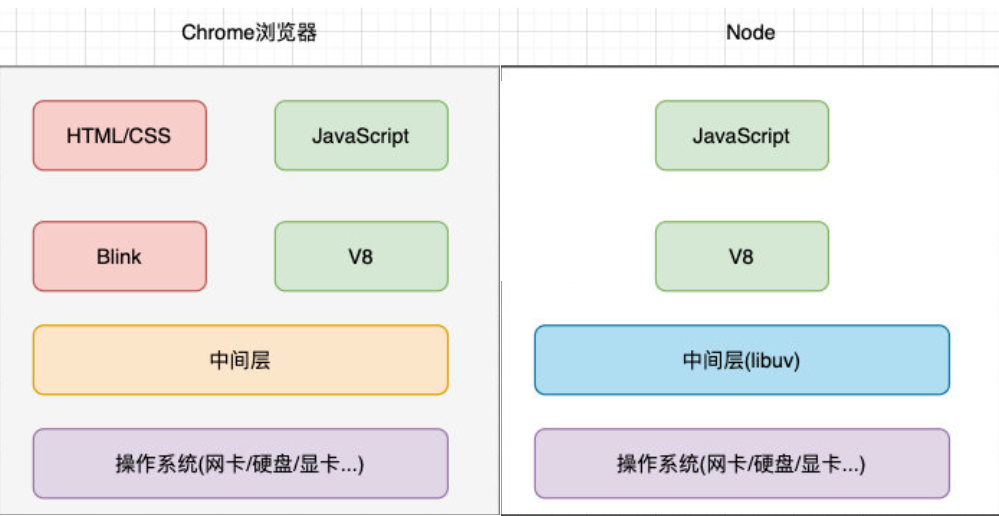 Chrome浏览器

HTML/CSS

JavaScript

Blink

V8

中间层

操作系统(网卡/硬盘/显卡...)

Node

JavaScript

V8

中间层(libuv)

操作系统(网卡/硬盘/显卡...)